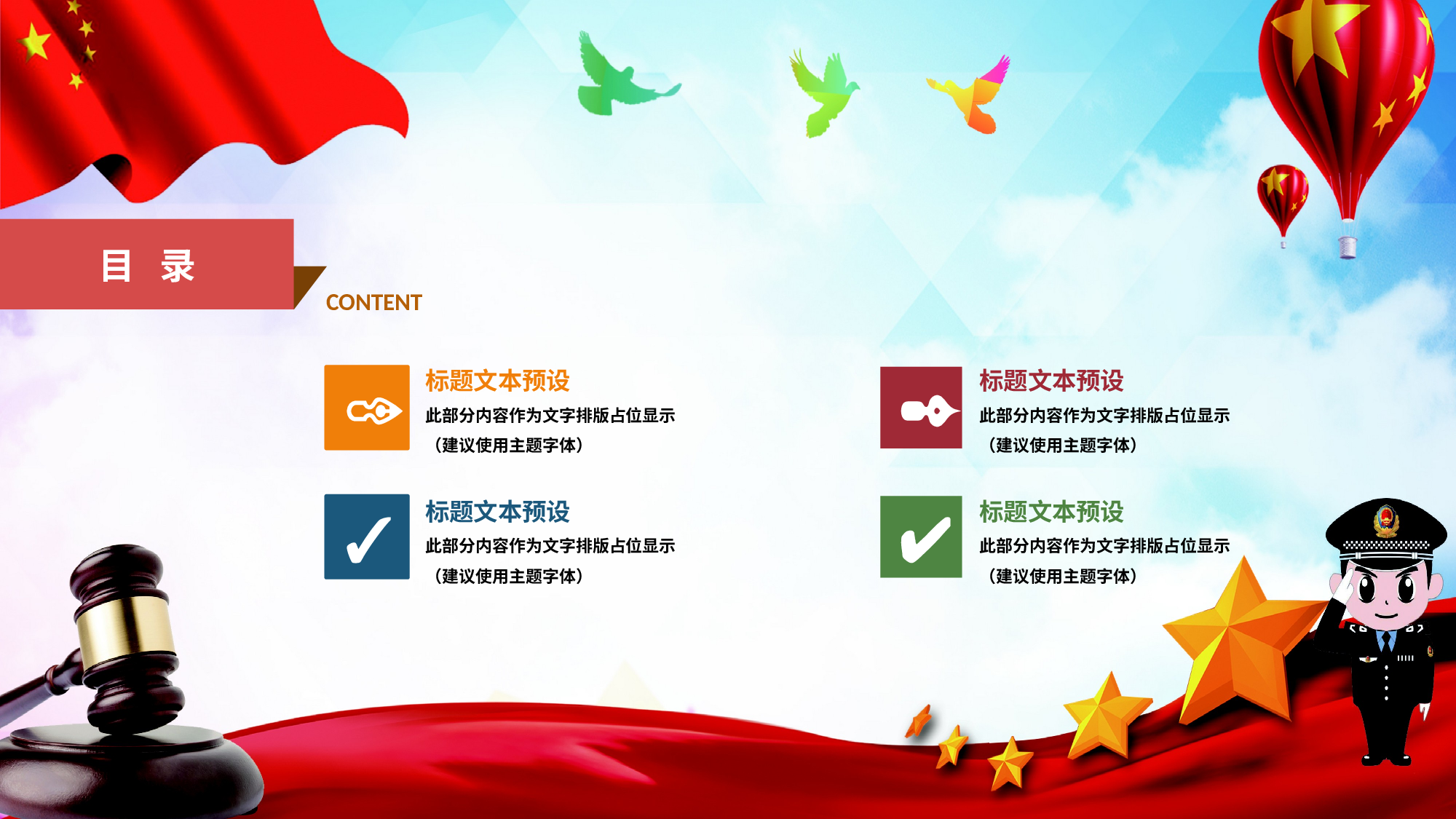 目 录

CONTENT

标题文本预设
此部分内容作为文字排版占位显示
（建议使用主题字体）

标题文本预设
此部分内容作为文字排版占位显示
（建议使用主题字体）

标题文本预设
此部分内容作为文字排版占位显示
（建议使用主题字体）

标题文本预设
此部分内容作为文字排版占位显示
（建议使用主题字体）